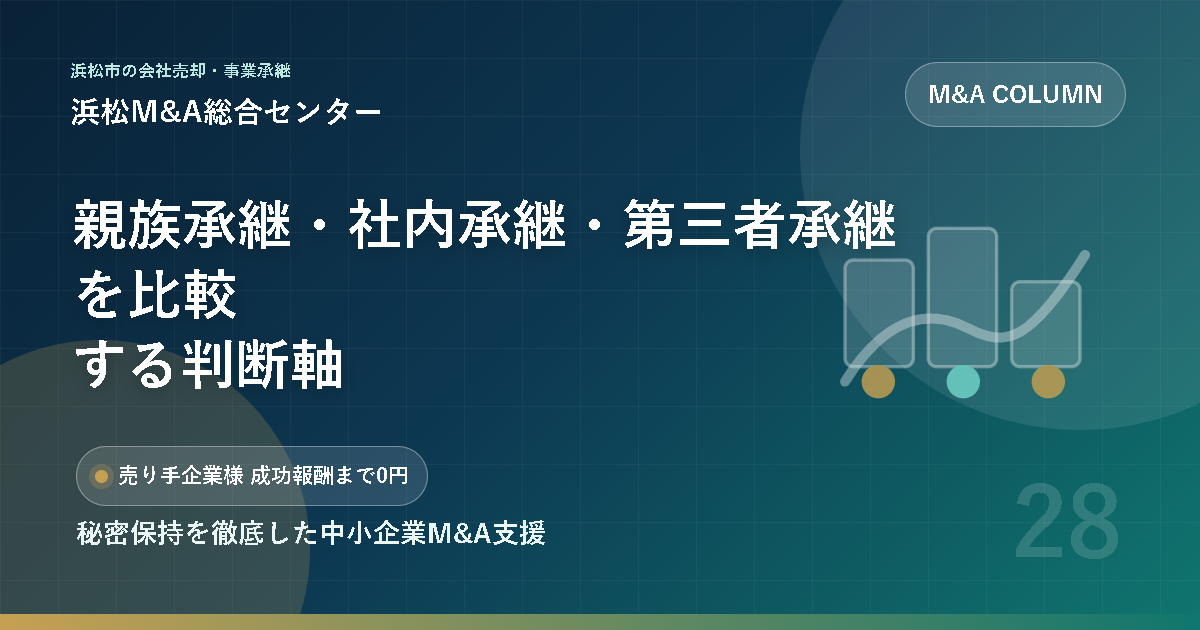 浜松市の会社売却・事業承継

浜松M&A総合センター

M&A COLUMN

親族承継・社内承継・第三者承継を比較する判断軸

売り手企業様 成功報酬まで0円

秘密保持を徹底した中小企業M&A支援

28